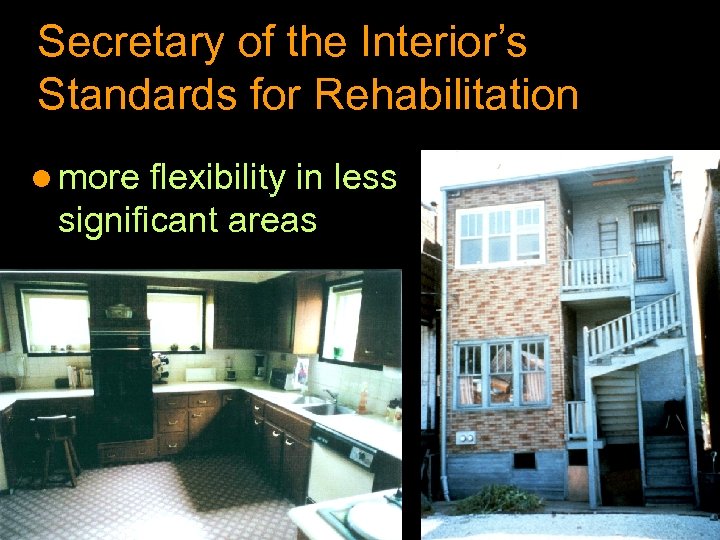 Secretary of the Interior's Standards for Rehabilitation

● more flexibility in less significant areas